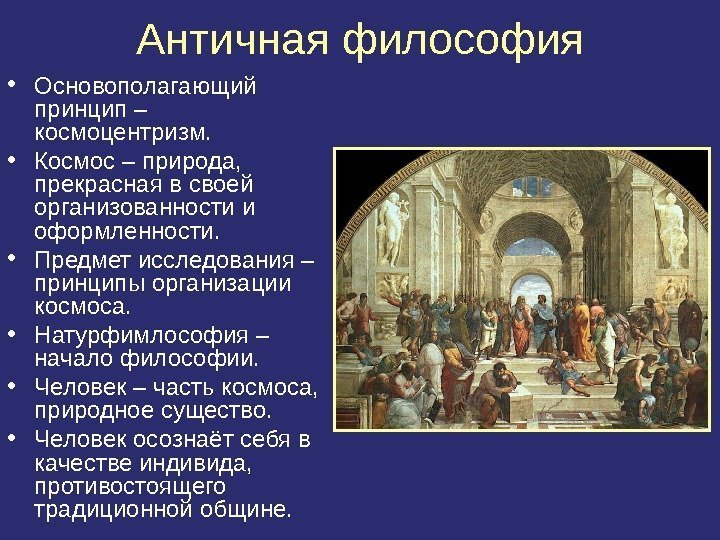 Античная философия

• Основополагающий принцип – космоцентризм.
• Космос – природа, прекрасная в своей организованности и оформленности.
• Предмет исследования – принципы организации космоса.
• Натурфимлософия – начало философии.
• Человек – часть космоса, природное существо.
• Человек осознаёт себя в качестве индивида, противостоящего традиционной общине.